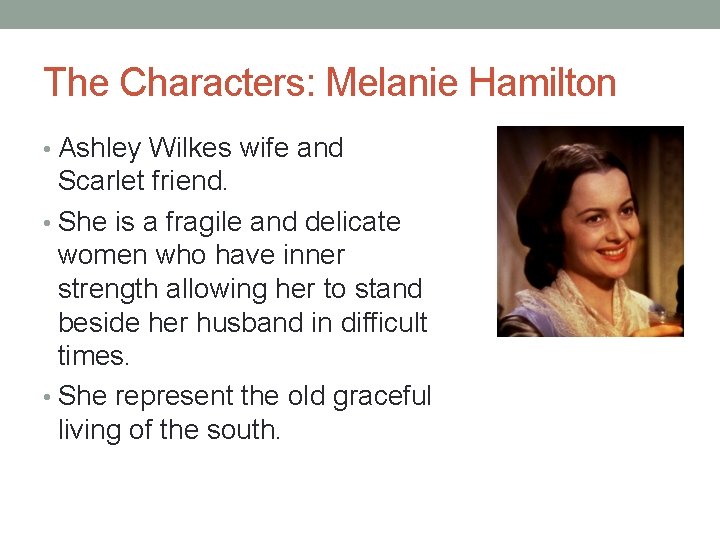 The Characters: Melanie Hamilton

• Ashley Wilkes wife and Scarlet friend.

• She is a fragile and delicate women who have inner strength allowing her to stand beside her husband in difficult times.

• She represent the old graceful living of the south.